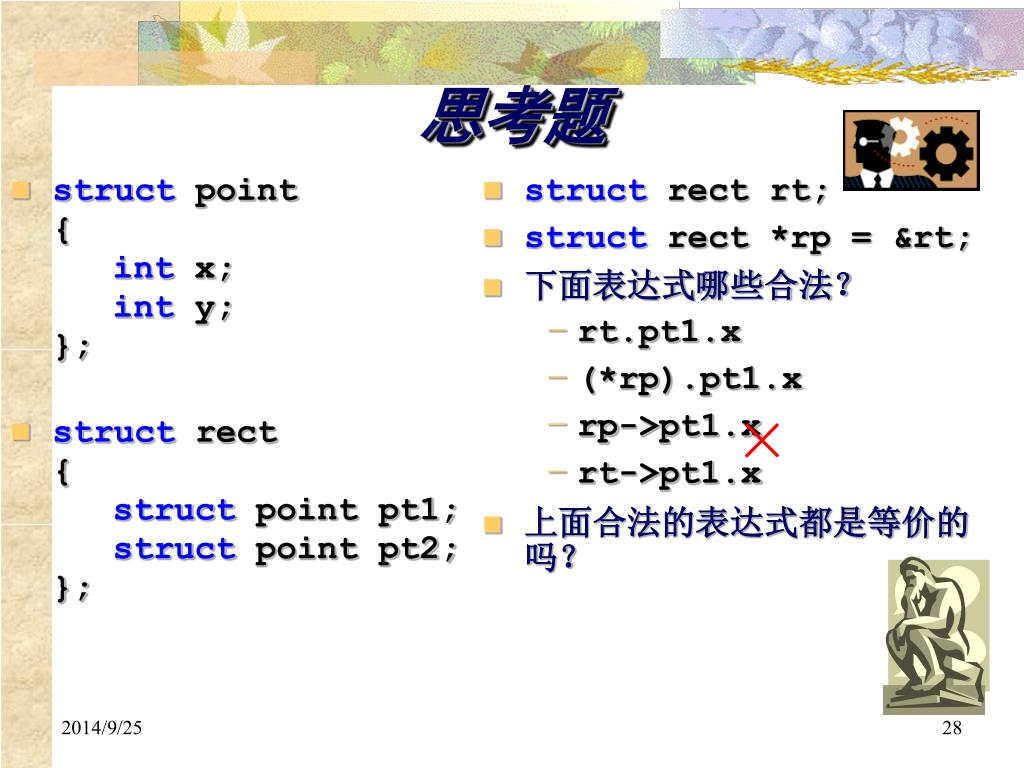 思考题

struct point
{
int x;
int y;
};

struct rect
{
struct point pt1;
struct point pt2;
};

struct rect rt;

struct rect *rp = &rt;

下面表达式哪些合法？

– rt.pt1.x
– (*rp).pt1.x
– rp->pt1.x
– rt->pt1.x

上面合法的表达式都是等价的吗？

2014/9/25

28